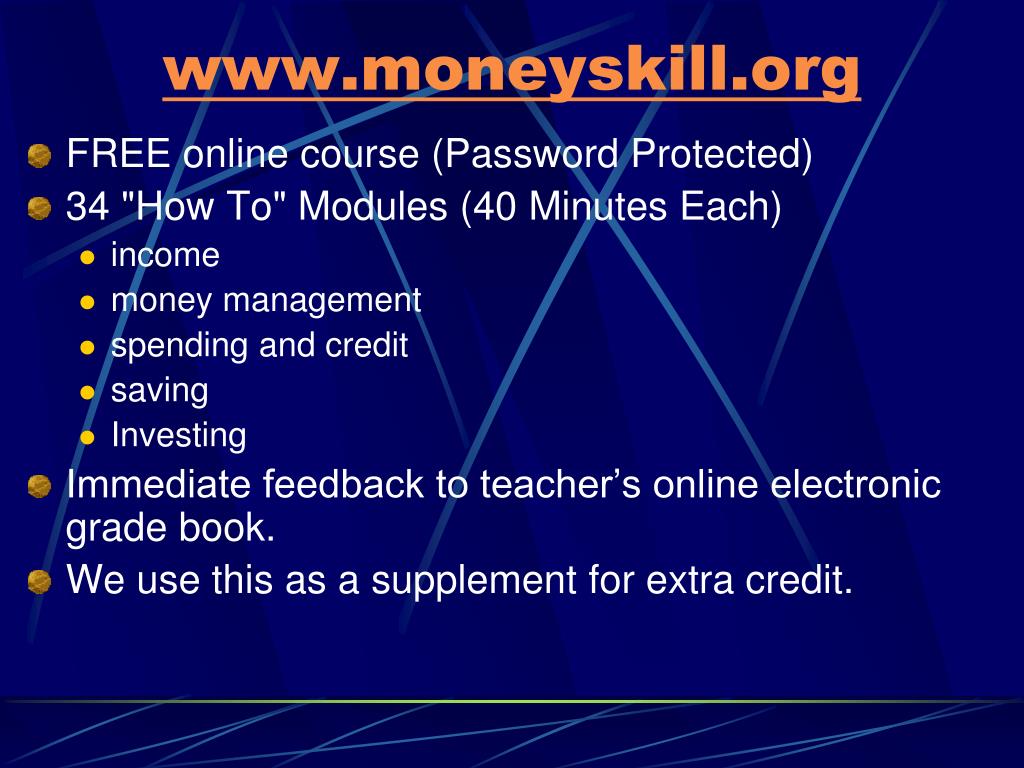 www.moneyskill.org

FREE online course (Password Protected)

34 "How To" Modules (40 Minutes Each)

income

money management

spending and credit

saving

Investing

Immediate feedback to teacher’s online electronic grade book.

We use this as a supplement for extra credit.